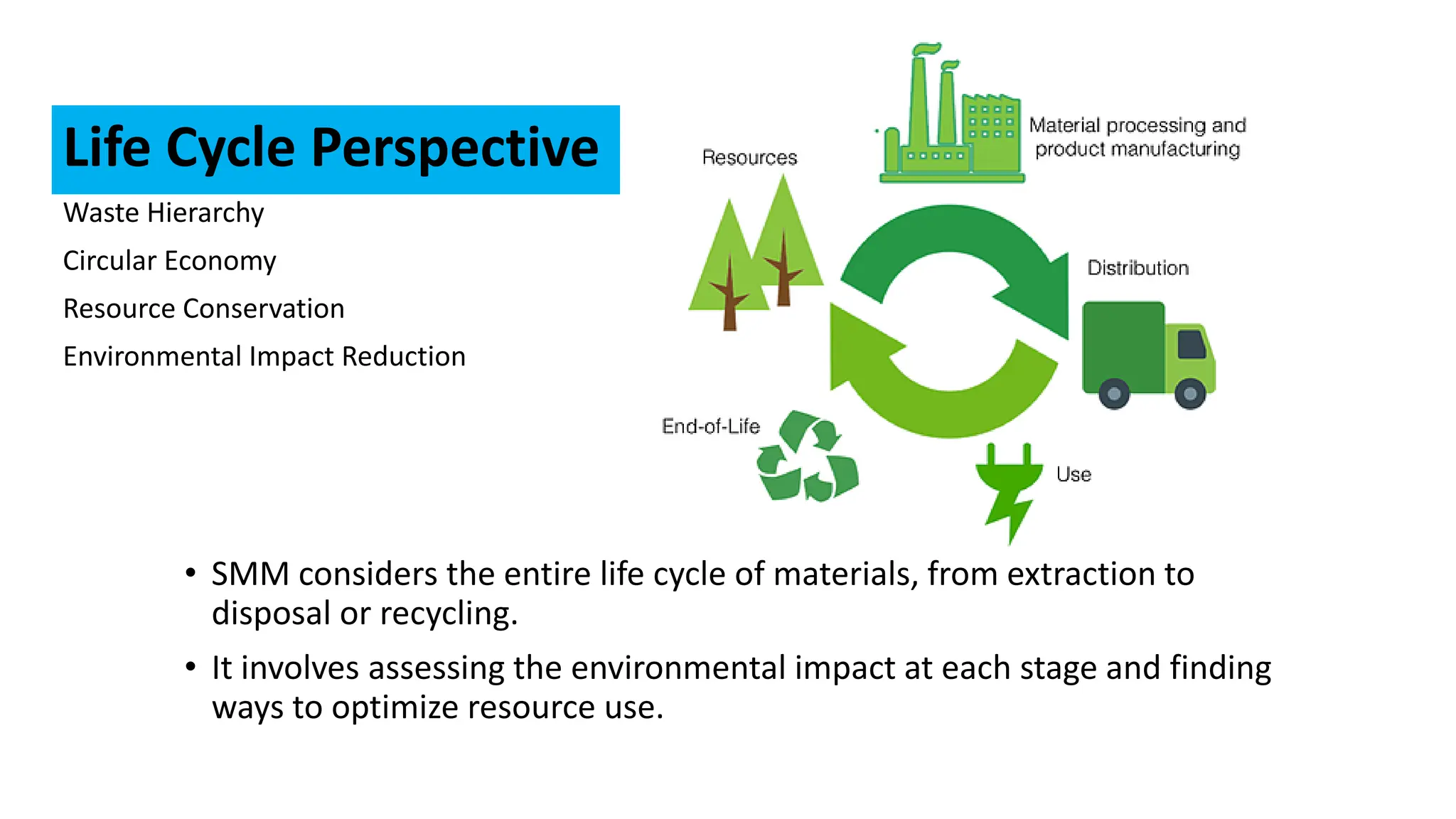 Life Cycle Perspective

Waste Hierarchy

Circular Economy

Resource Conservation

Environmental Impact Reduction

Resources

Material processing and product manufacturing

Distribution

Use

End-of-Life

• SMM considers the entire life cycle of materials, from extraction to disposal or recycling.

• It involves assessing the environmental impact at each stage and finding ways to optimize resource use.